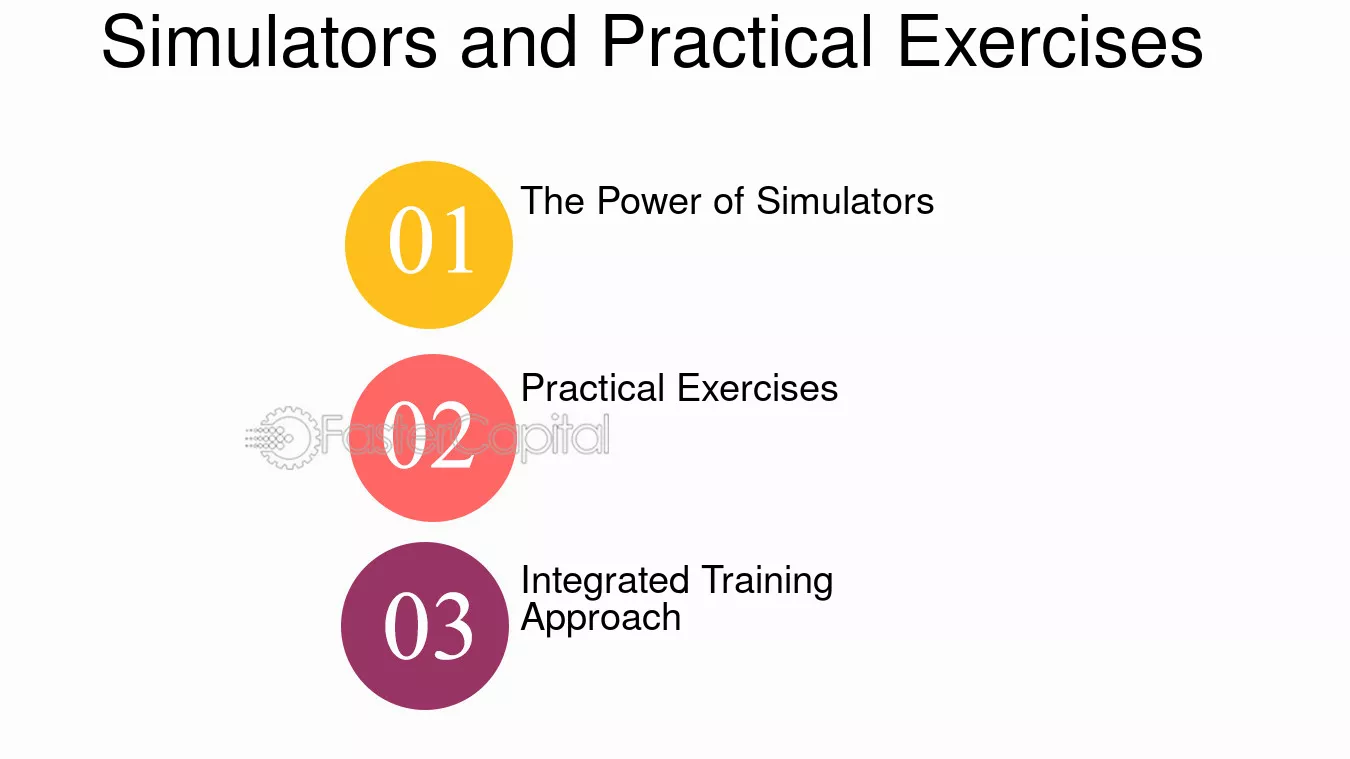 Simulators and Practical Exercises

01 The Power of Simulators

02 Practical Exercises

FasterCapital

03 Integrated Training Approach